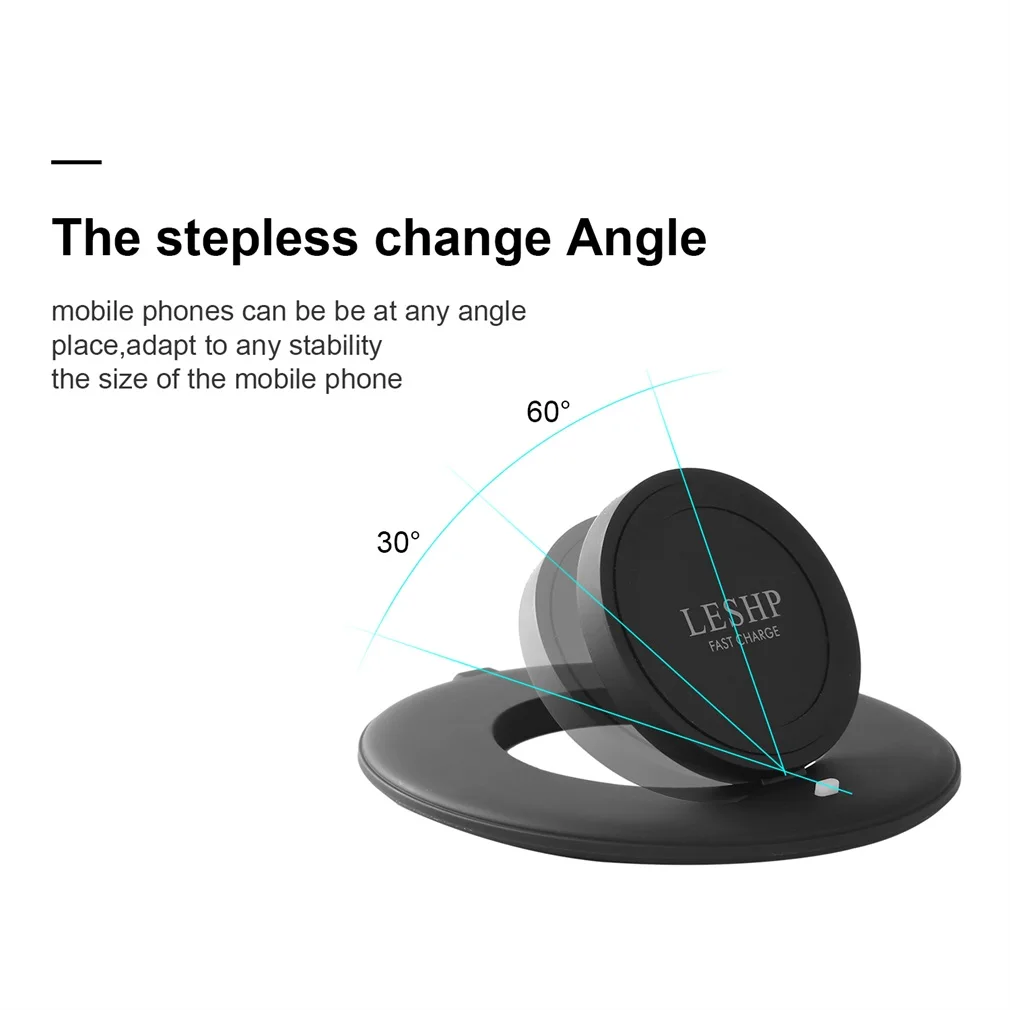 The stepless change Angle

mobile phones can be be at any angle
place,adapt to any stability
the size of the mobile phone

60°

30°

LESHP
FAST CHARGE